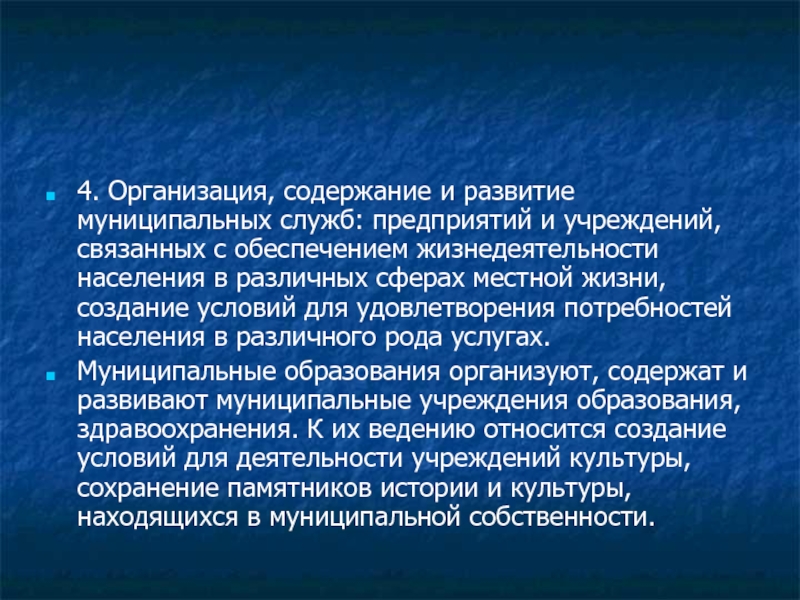 4. Организация, содержание и развитие муниципальных служб: предприятий и учреждений, связанных с обеспечением жизнедеятельности населения в различных сферах местной жизни, создание условий для удовлетворения потребностей населения в различного рода услугах.

Муниципальные образования организуют, содержат и развивают муниципальные учреждения образования, здравоохранения. К их ведению относится создание условий для деятельности учреждений культуры, сохранение памятников истории и культуры, находящихся в муниципальной собственности.